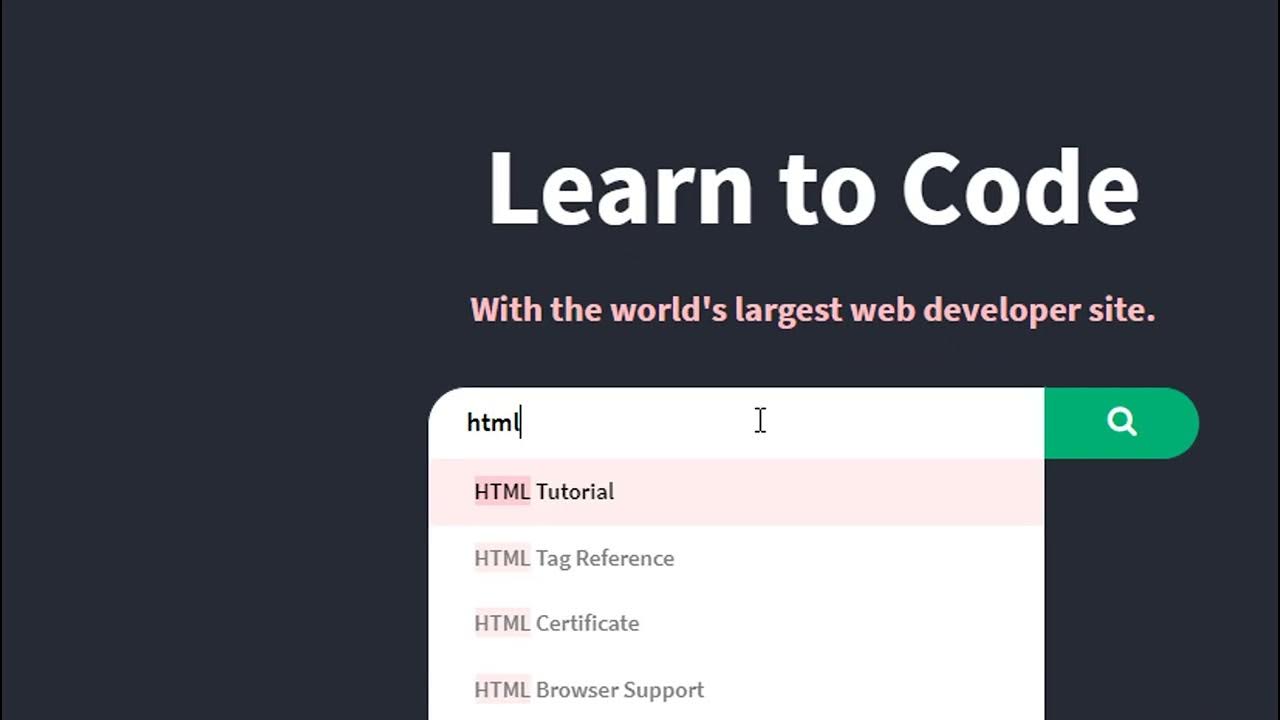 Learn to Code

With the world's largest web developer site.

html

HTML Tutorial

HTML Tag Reference

HTML Certificate

HTML Browser Support